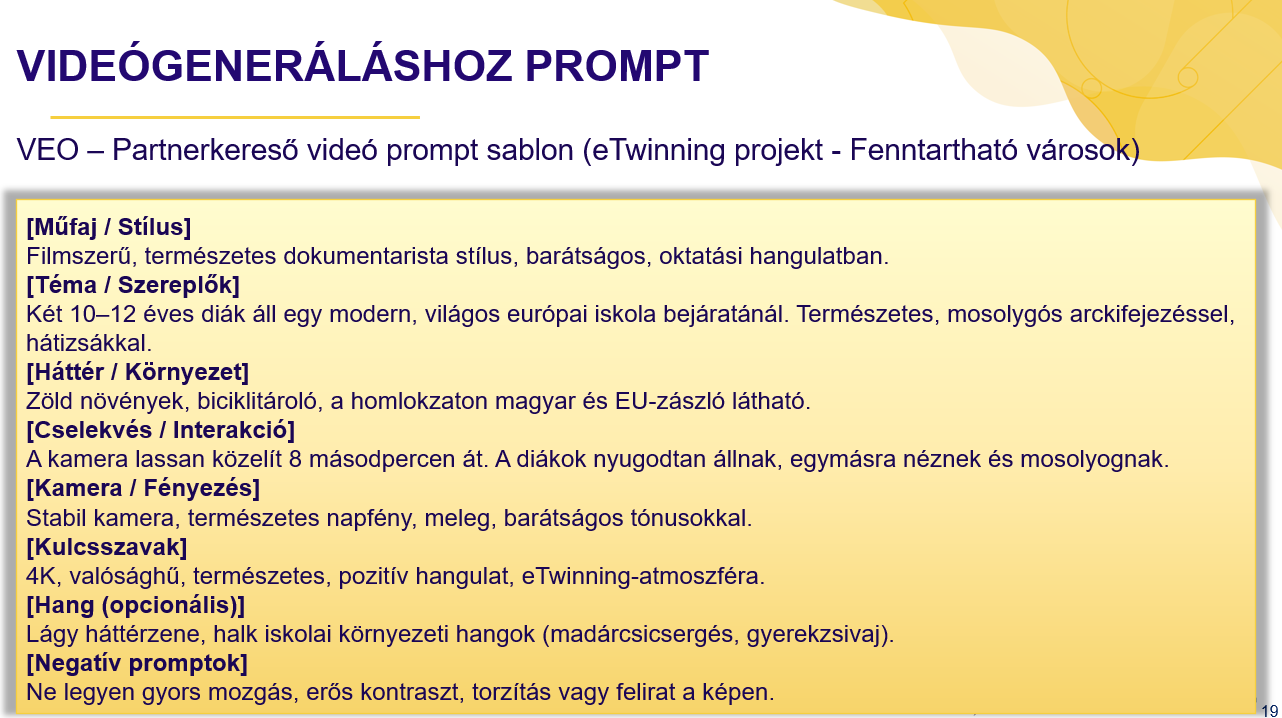 VIDEÓGENERÁLÁSHOZ PROMPT

VEO – Partnerkereső videó prompt sablon (eTwinning projekt - Fenntartható városok)

[Műfaj / Stílus]
Filmszerű, természetes dokumentarista stílus, barátságos, oktatási hangulatban.
[Téma / Szereplők]
Két 10–12 éves diák áll egy modern, világos európai iskola bejáratánál. Természetes, mosolygós arckifejezéssel, hátizsákkal.
[Háttér / Környezet]
Zöld növények, biciklitároló, a homlokzaton magyar és EU-zászló látható.
[Cselekvés / Interakció]
A kamera lassan közelít 8 másodpercen át. A diákok nyugodtan állnak, egymásra néznek és mosolyognak.
[Kamera / Fényezés]
Stabil kamera, természetes napfény, meleg, barátságos tónusokkal.
[Kulcsszavak]
4K, valósághű, természetes, pozitív hangulat, eTwinning-atmoszféra.
[Hang (opcionális)]
Lágy háttérzene, halk iskolai környezeti hangok (madárcsicsergés, gyerekzsivaj).
[Negatív promptok]
Ne legyen gyors mozgás, erős kontraszt, torzítás vagy felirat a képen.

19